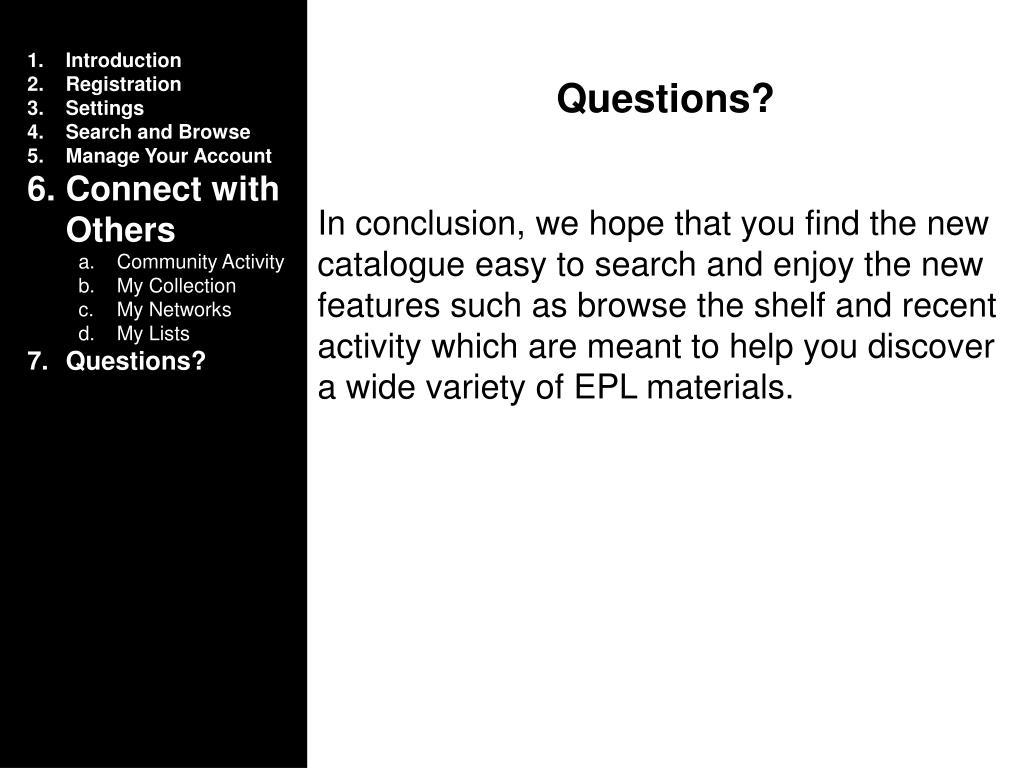 1. Introduction
2. Registration
3. Settings
4. Search and Browse
5. Manage Your Account
6. Connect with Others
a. Community Activity
b. My Collection
c. My Networks
d. My Lists
7. Questions?

Questions?

In conclusion, we hope that you find the new catalogue easy to search and enjoy the new features such as browse the shelf and recent activity which are meant to help you discover a wide variety of EPL materials.